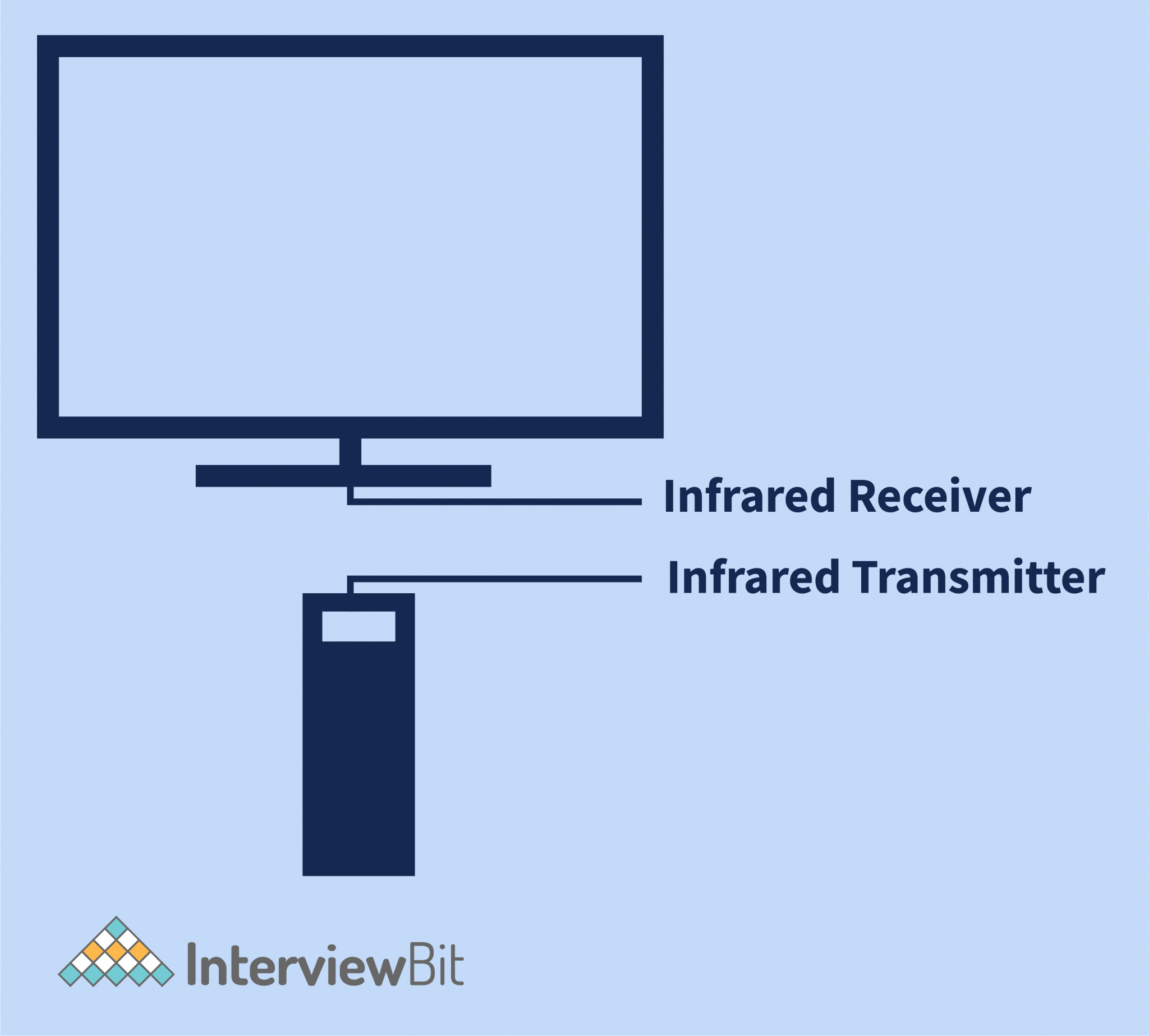 Infrared Receiver

Infrared Transmitter

InterviewBit